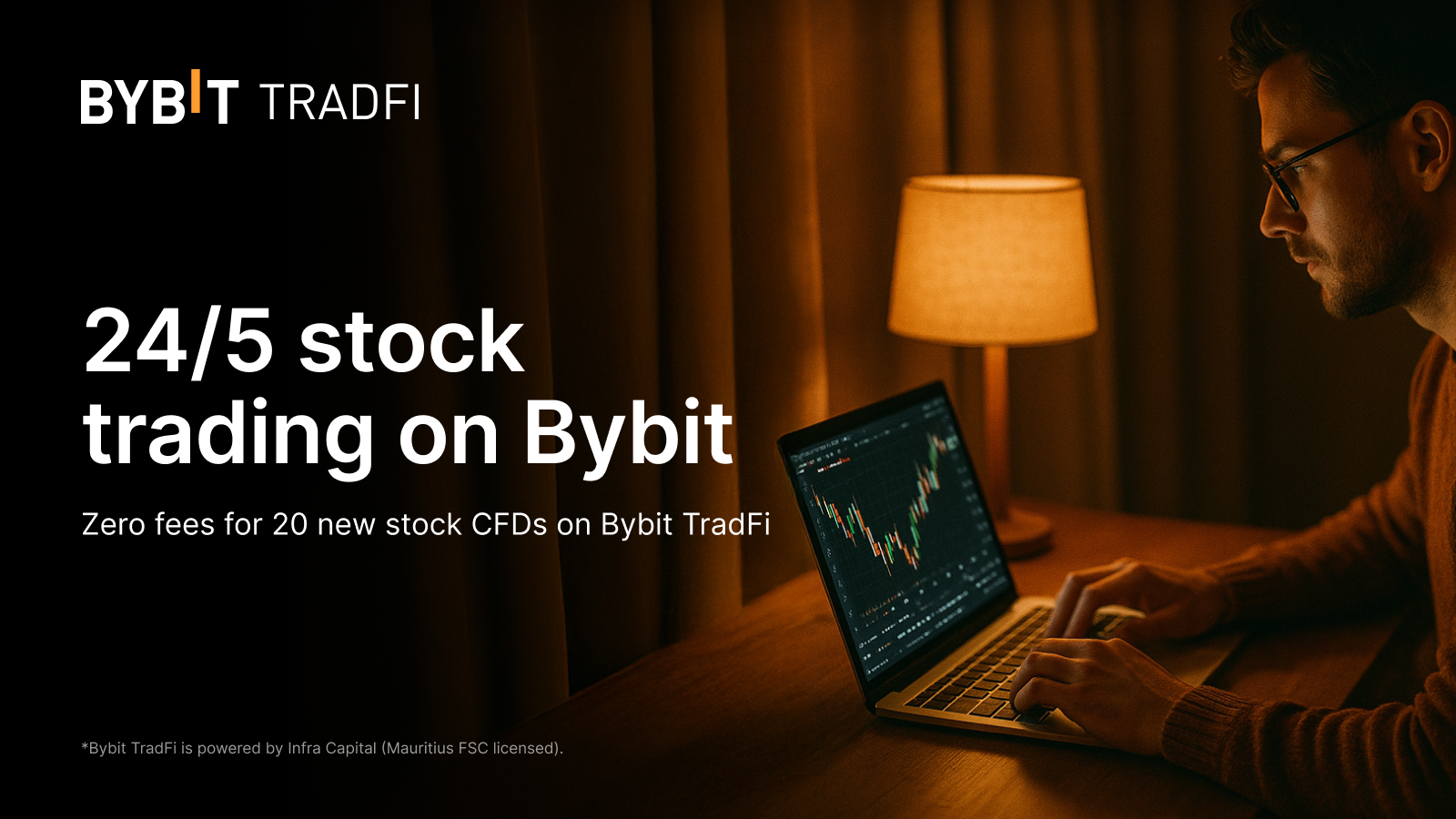 BYBIT TRADFI

24/5 stock trading on Bybit

Zero fees for 20 new stock CFDs on Bybit TradFi

*Bybit TradFi is powered by Infra Capital (Mauritius FSC licensed).